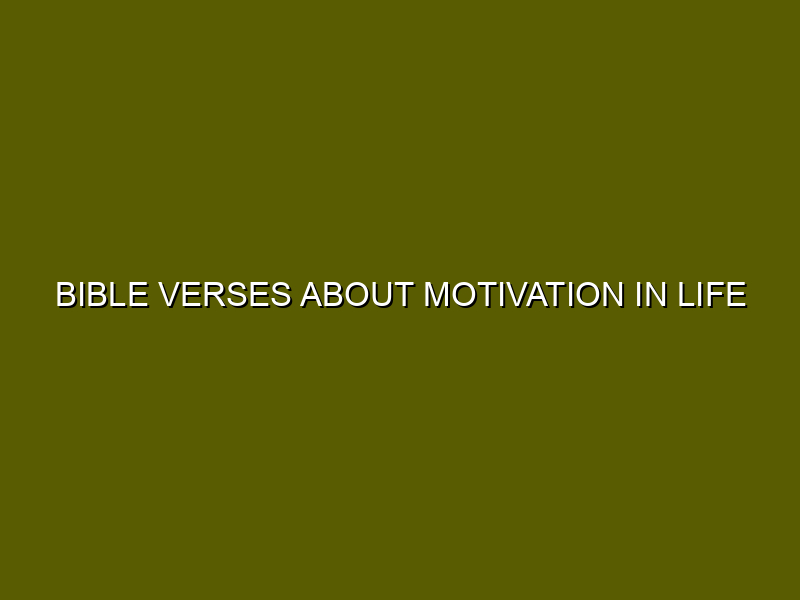 BIBLE VERSES ABOUT MOTIVATION IN LIFE